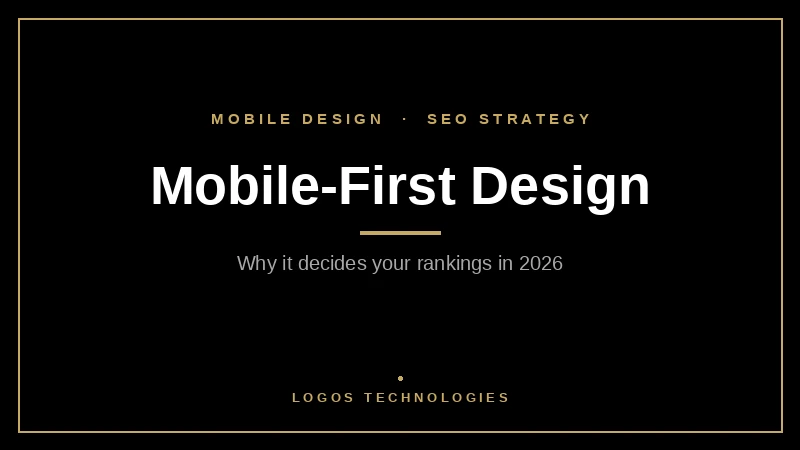 MOBILE DESIGN · SEO STRATEGY

Mobile-First Design

Why it decides your rankings in 2026

LOGOS TECHNOLOGIES